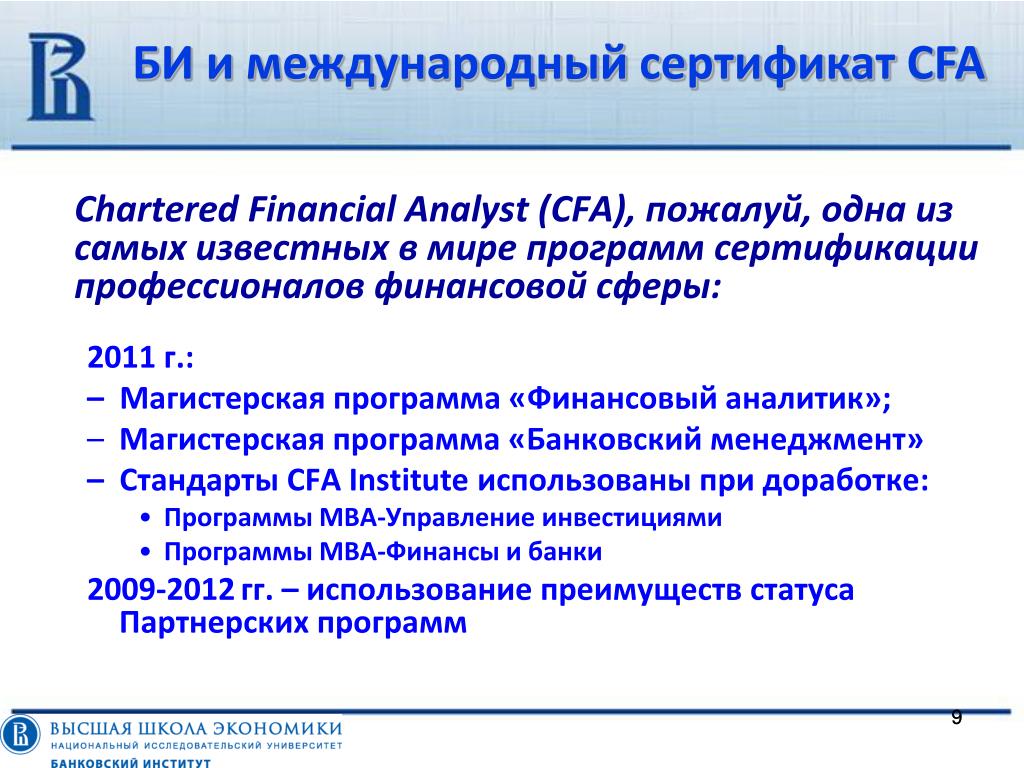 БИ и международный сертификат CFA

Chartered Financial Analyst (CFA), пожалуй, одна из самых известных в мире программ сертификации профессионалов финансовой сферы:

2011 г.:
– Магистерская программа «Финансовый аналитик»;
– Магистерская программа «Банковский менеджмент»
– Стандарты CFA Institute использованы при доработке:
• Программы MBA-Управление инвестициями
• Программы MBA-Финансы и банки
2009-2012 гг. – использование преимуществ статуса Партнерских программ

9

ВЫСШАЯ ШКОЛА ЭКОНОМИКИ
НАЦИОНАЛЬНЫЙ ИССЛЕДОВАТЕЛЬСКИЙ УНИВЕРСИТЕТ
БАНКОВСКИЙ ИНСТИТУТ